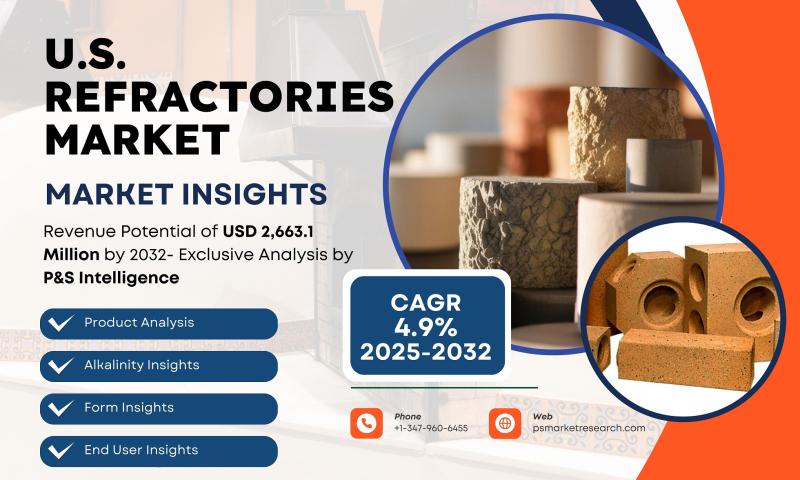 U.S. REFRACTORIES MARKET

MARKET INSIGHTS

Revenue Potential of USD 2,663.1 Million by 2032- Exclusive Analysis by P&S Intelligence

Product Analysis

Alkalinity Insights

Form Insights

End User Insights

CAGR 4.9% 2025-2032

Phone
+1-347-960-6455

Web
psmarketresearch.com